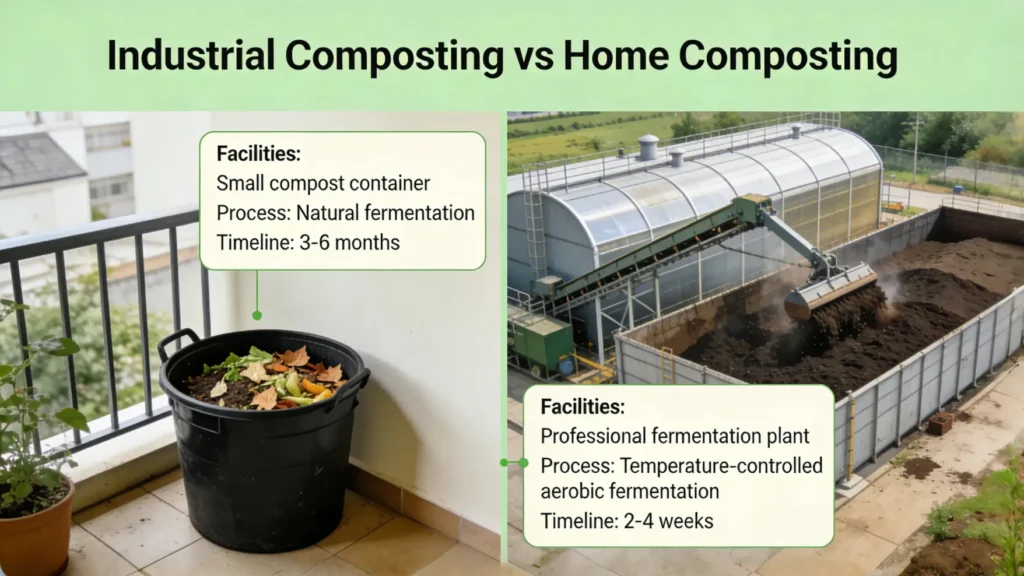 Industrial Composting vs Home Composting

Facilities:
Small compost container
Process: Natural fermentation
Timeline: 3-6 months

Facilities:
Professional fermentation plant
Process: Temperature-controlled aerobic fermentation
Timeline: 2-4 weeks